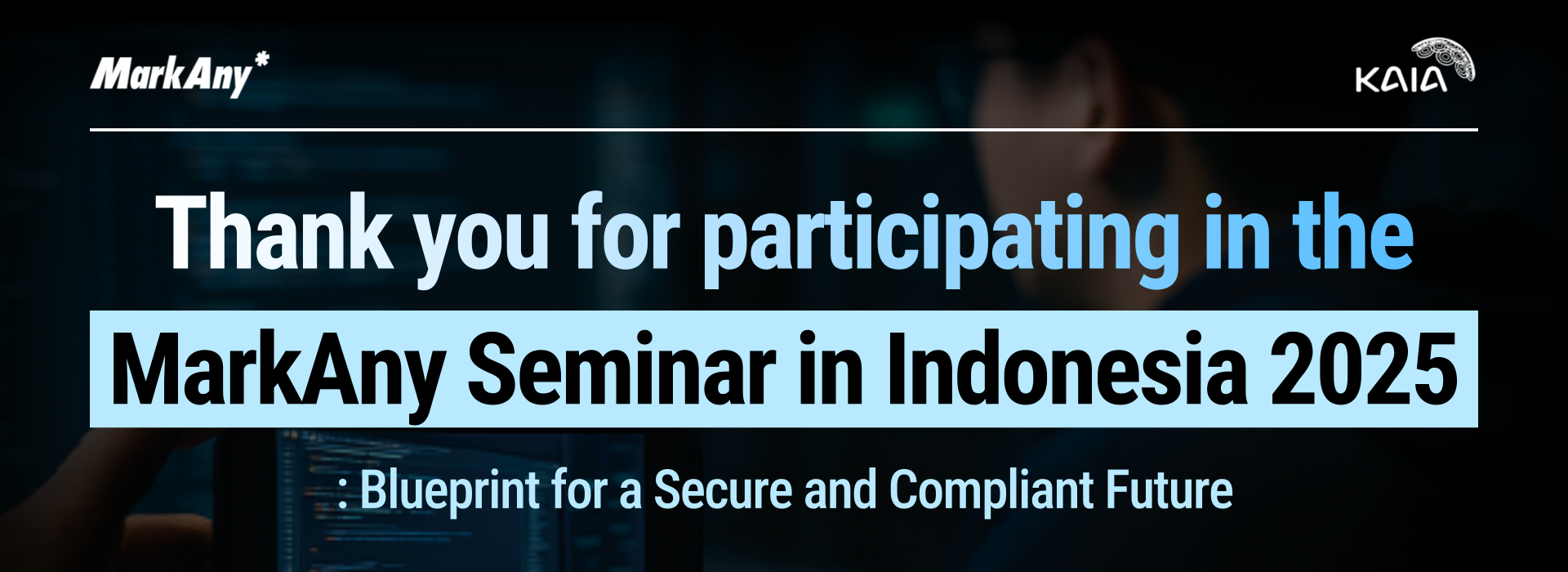 MarkAny*

KAIA

Thank you for participating in the

MarkAny Seminar in Indonesia 2025

: Blueprint for a Secure and Compliant Future